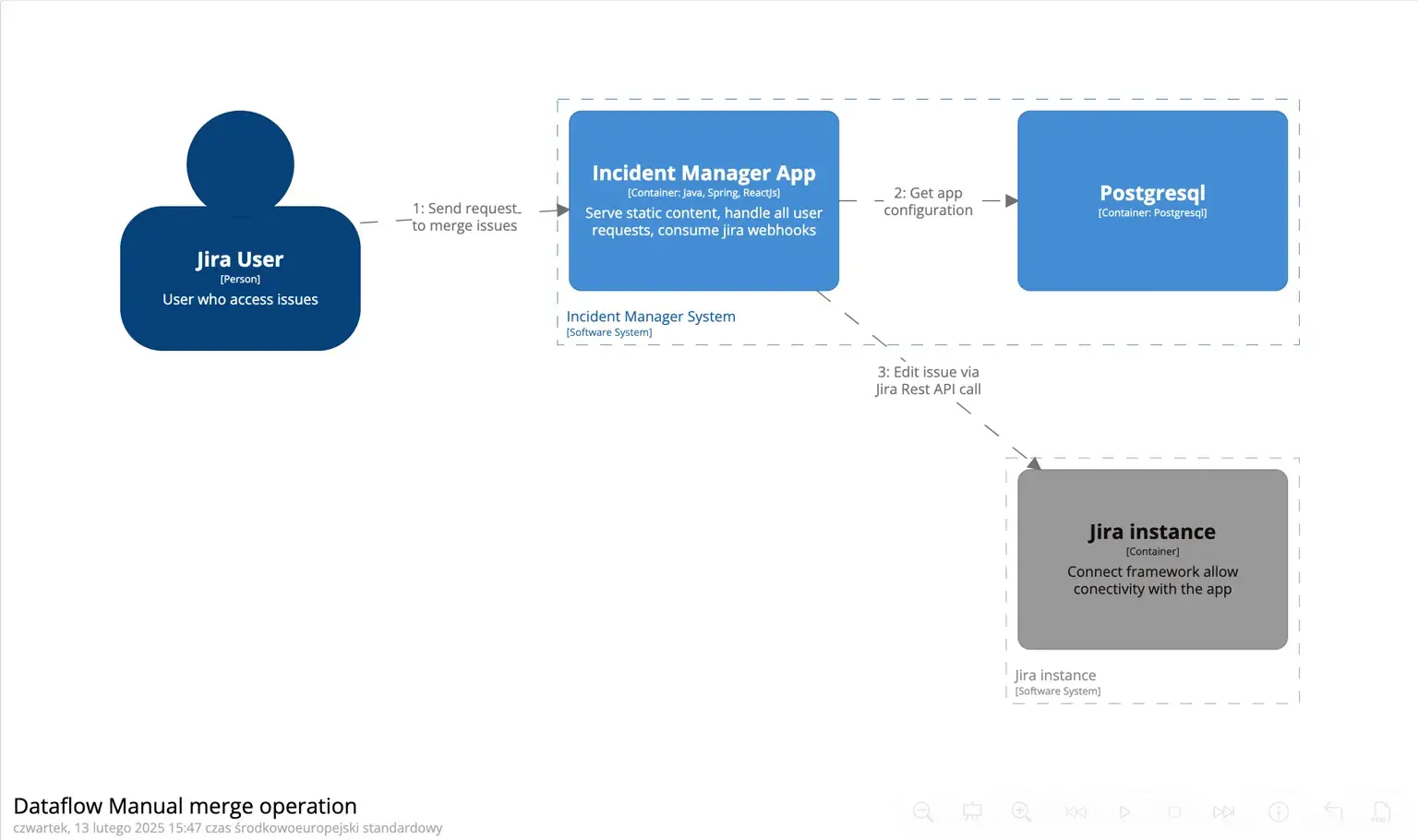 Jira User
[Person]
User who access issues

1: Send request to merge issues

Incident Manager App
[Container: Java, Spring, ReactJs]
Serve static content, handle all user requests, consume jira webhooks

2: Get app configuration

Postgresql
[Container: Postgresql]

Incident Manager System
[Software System]

3: Edit issue via Jira Rest API call

Jira instance
[Container]
Connect framework allow conectivity with the app

Jira instance
[Software System]

Dataflow Manual merge operation
czwartek, 13 lutego 2025 15:47 czas środkowoeuropejski standardowy